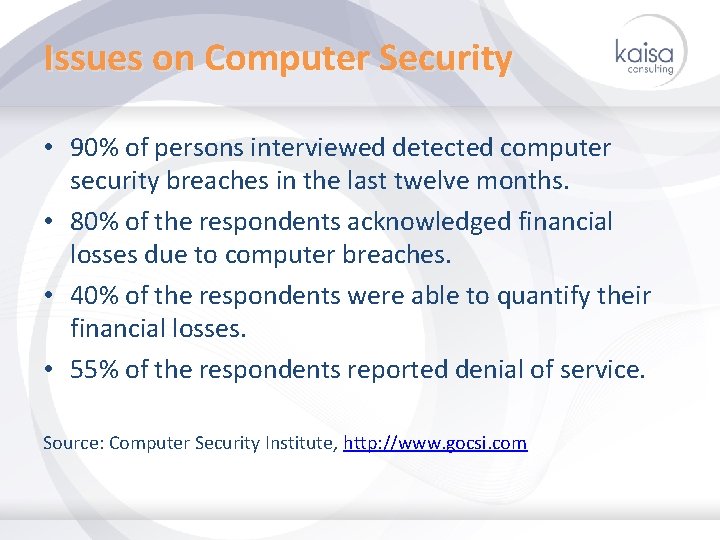 Issues on Computer Security

kaisa
consulting

• 90% of persons interviewed detected computer security breaches in the last twelve months.
• 80% of the respondents acknowledged financial losses due to computer breaches.
• 40% of the respondents were able to quantify their financial losses.
• 55% of the respondents reported denial of service.

Source: Computer Security Institute, http://www.gocsi.com